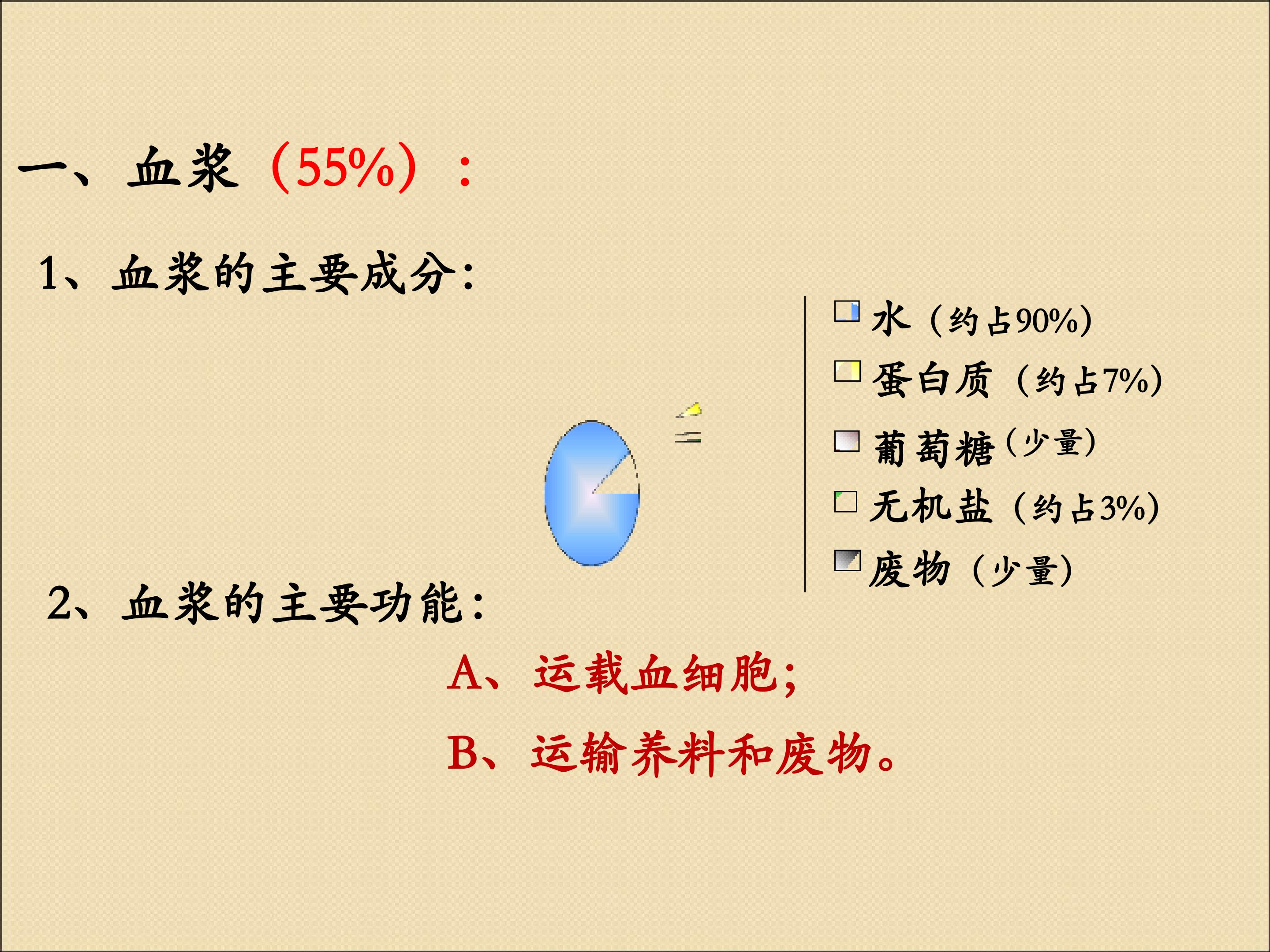 一、血浆（55%）：

1、血浆的主要成分：

水（约占90%）
蛋白质（约占7%）
葡萄糖（少量）
无机盐（约占3%）
废物（少量）

2、血浆的主要功能：

A、运载血细胞;

B、运输养料和废物。